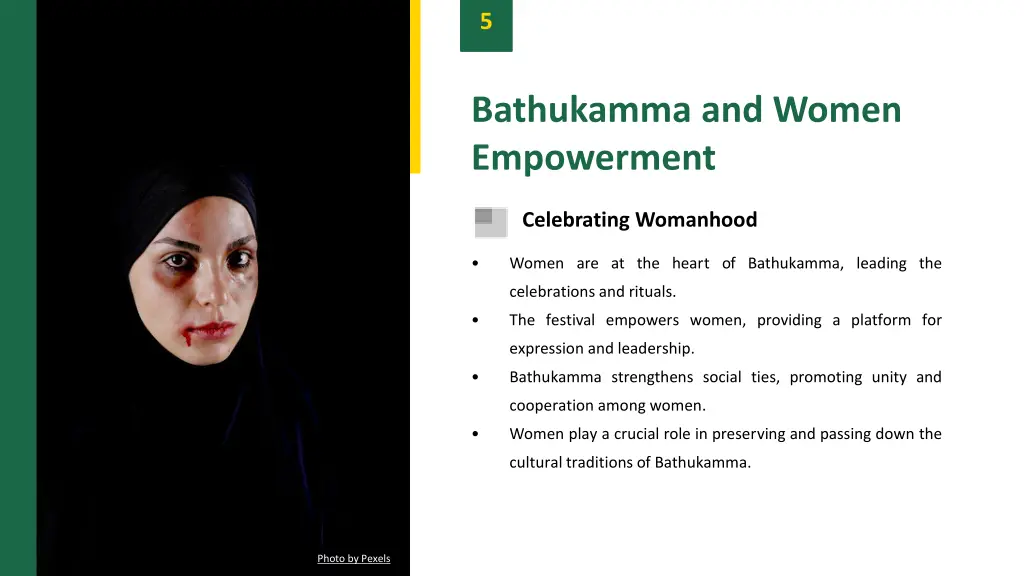 5

Bathukamma and Women Empowerment

Celebrating Womanhood

• Women are at the heart of Bathukamma, leading the celebrations and rituals.
• The festival empowers women, providing a platform for expression and leadership.
• Bathukamma strengthens social ties, promoting unity and cooperation among women.
• Women play a crucial role in preserving and passing down the cultural traditions of Bathukamma.

Photo by Pexels